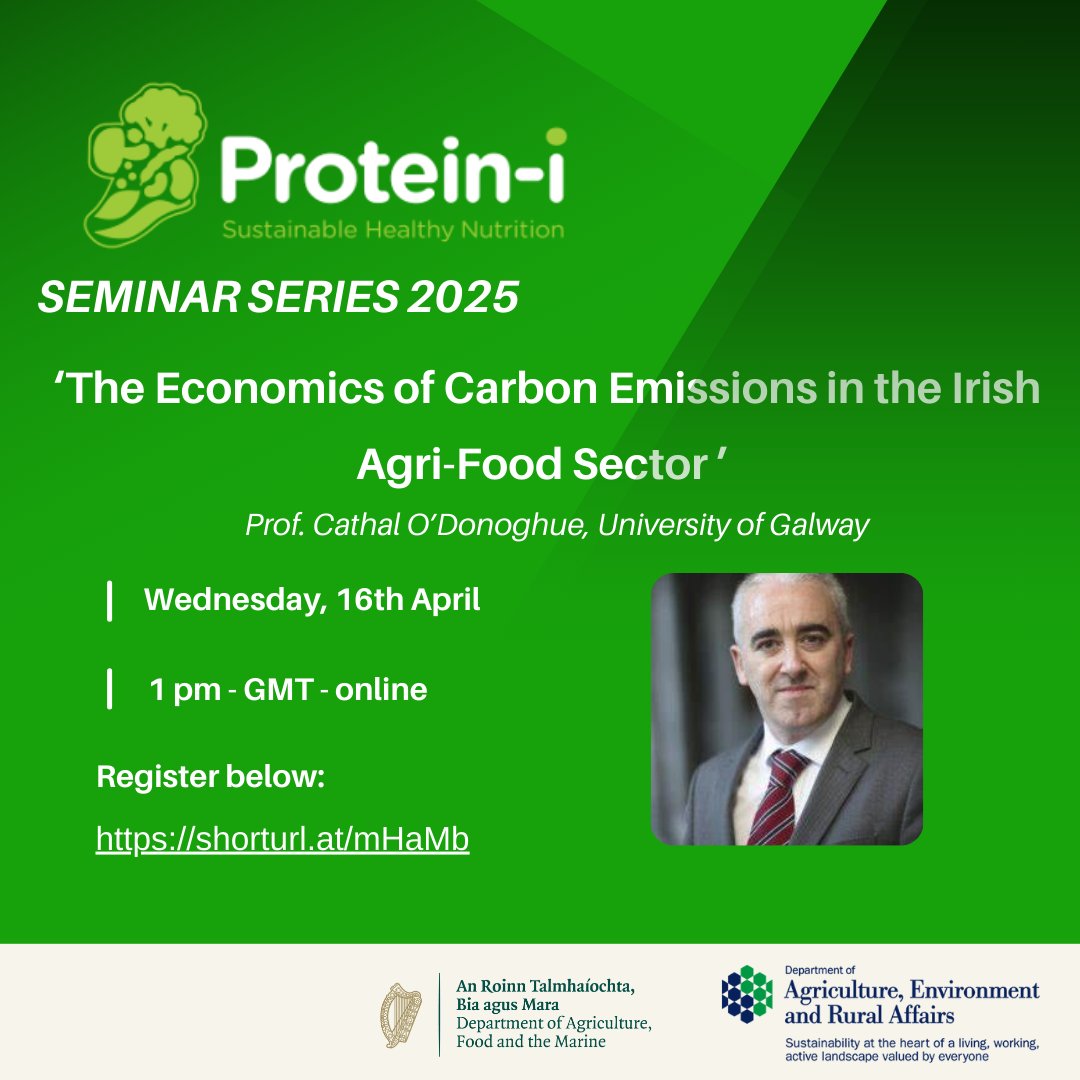 Protein-i
Sustainable Healthy Nutrition

SEMINAR SERIES 2025

‘The Economics of Carbon Emissions in the Irish Agri-Food Sector ’

Prof. Cathal O’Donoghue, University of Galway

Wednesday, 16th April

1 pm - GMT - online

Register below:

https://shorturl.at/mHaMb

An Roinn Talmhaíochta, Bia agus Mara
Department of Agriculture, Food and the Marine

Department of Agriculture, Environment and Rural Affairs
Sustainability at the heart of a living, working, active landscape valued by everyone